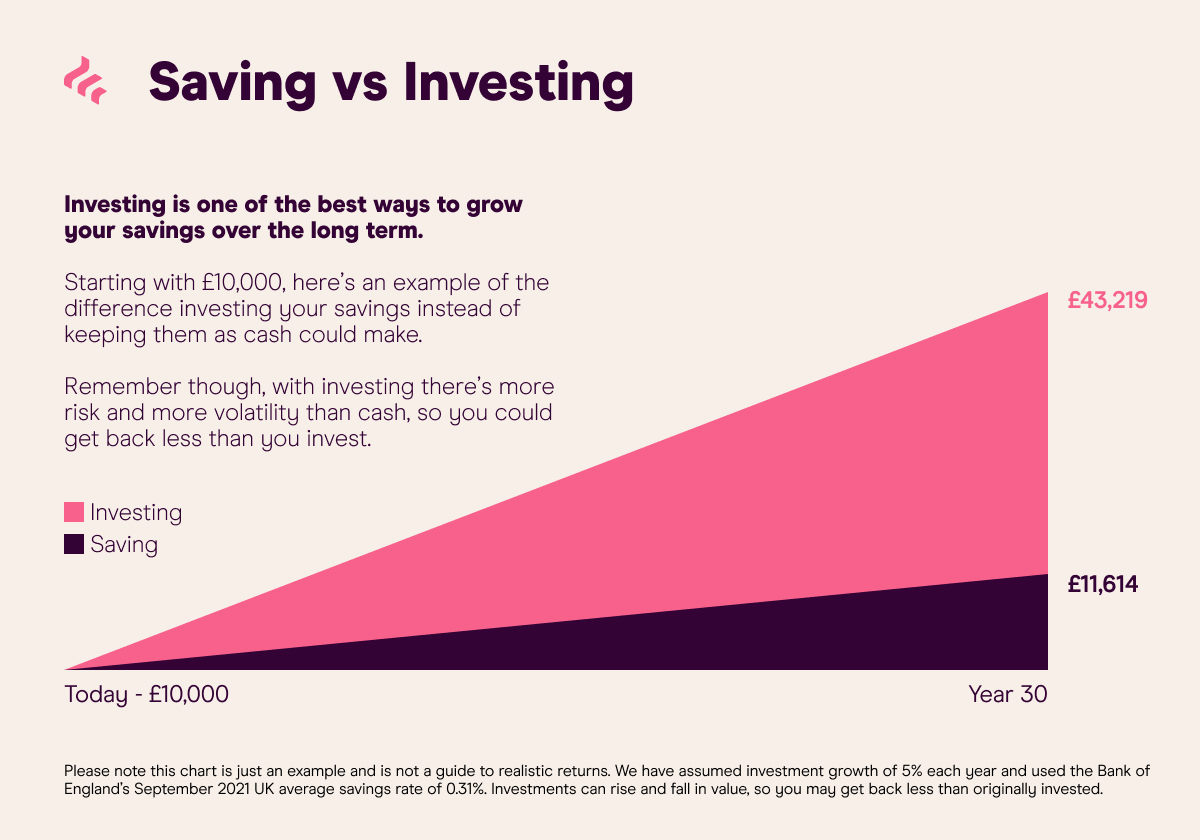 Saving vs Investing

Investing is one of the best ways to grow your savings over the long term.

Starting with £10,000, here's an example of the difference investing your savings instead of keeping them as cash could make.

Remember though, with investing there's more risk and more volatility than cash, so you could get back less than you invest.

Investing
Saving

£43,219

£11,614

Today - £10,000

Year 30

Please note this chart is just an example and is not a guide to realistic returns. We have assumed investment growth of 5% each year and used the Bank of England's September 2021 UK average savings rate of 0.31%. Investments can rise and fall in value, so you may get back less than originally invested.